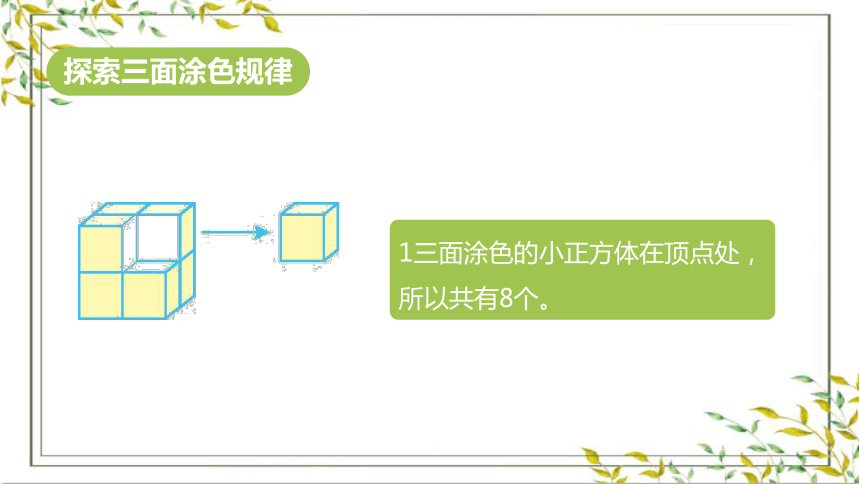 探索三面涂色规律

1三面涂色的小正方体在顶点处，所以共有8个。